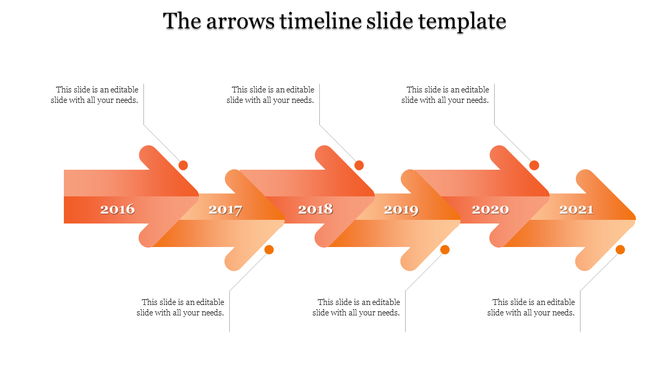 The arrows timeline slide template

This slide is an editable slide with all your needs.

This slide is an editable slide with all your needs.

This slide is an editable slide with all your needs.

2016

2017

2018

2019

2020

2021

This slide is an editable slide with all your needs.

This slide is an editable slide with all your needs.

This slide is an editable slide with all your needs.